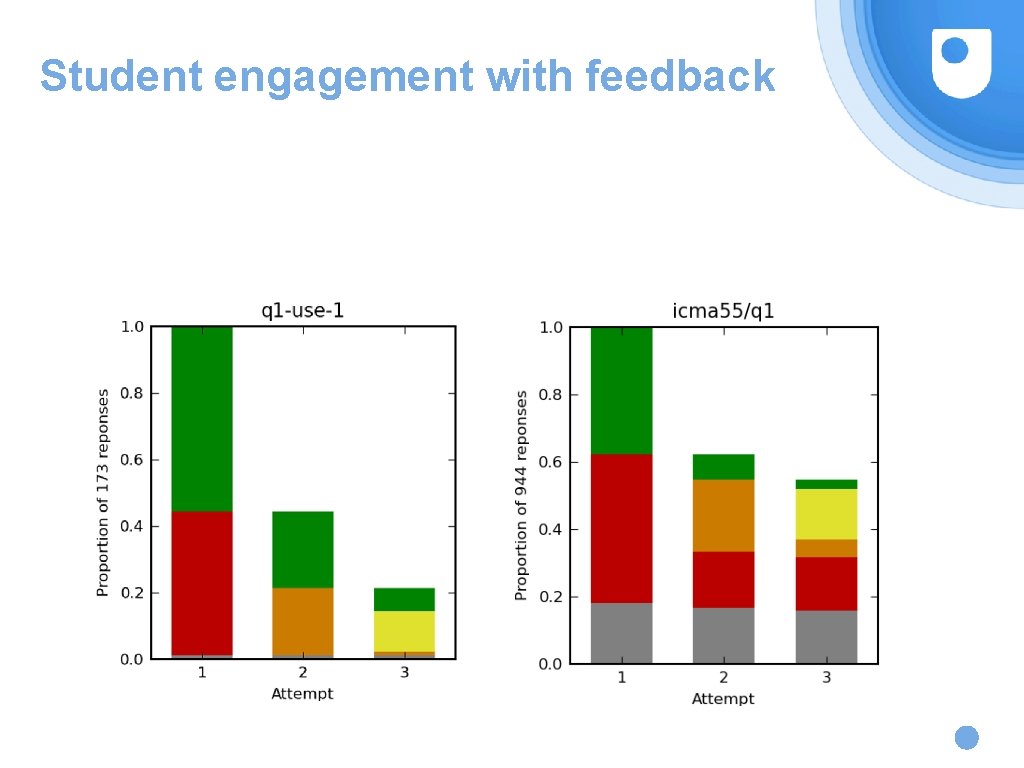 Student engagement with feedback

q1-use-1

Proportion of 173 reponses

1.0
0.8
0.6
0.4
0.2
0.0

1
2
3
Attempt

icma55/q1

Proportion of 944 reponses

1.0
0.8
0.6
0.4
0.2
0.0

1
2
3
Attempt